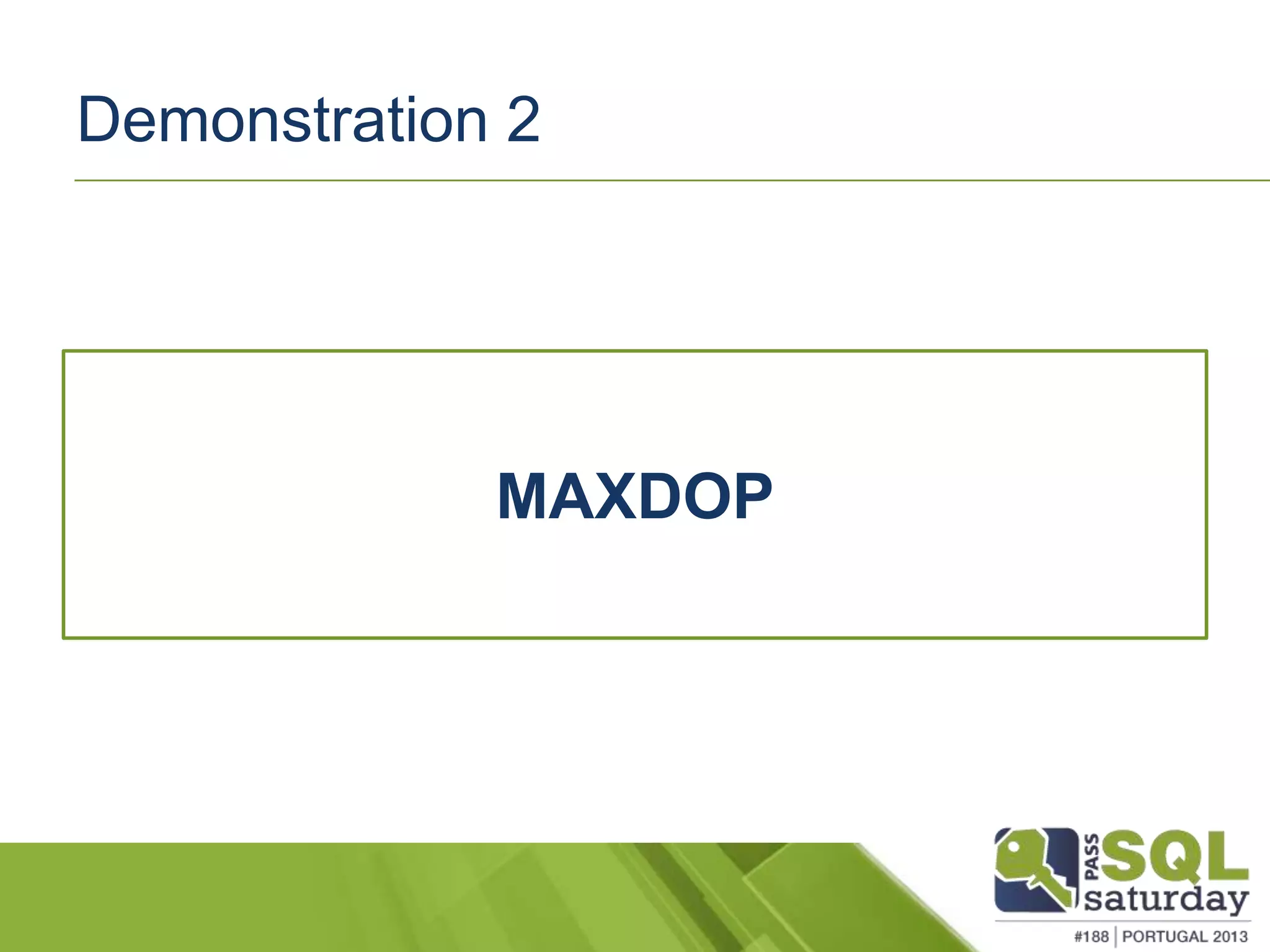 Demonstration 2

MAXDOP

PASS SQL saturday

#188 | PORTUGAL 2013